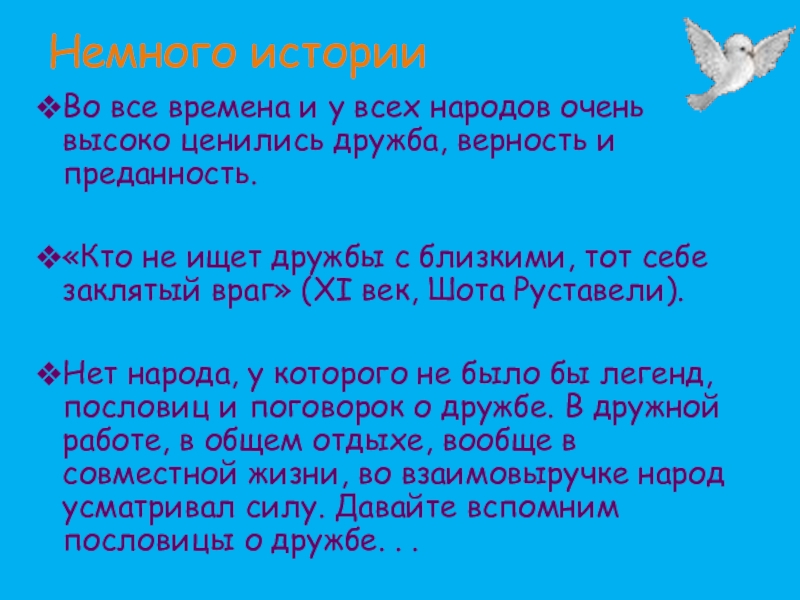 Немного истории

❖Во все времена и у всех народов очень высоко ценились дружба, верность и преданность.

❖«Кто не ищет дружбы с близкими, тот себе заклятый враг» (XI век, Шота Руставели).

❖Нет народа, у которого не было бы легенд, пословиц и поговорок о дружбе. В дружной работе, в общем отдыхе, вообще в совместной жизни, во взаимовыручке народ усматривал силу. Давайте вспомним пословицы о дружбе. . .